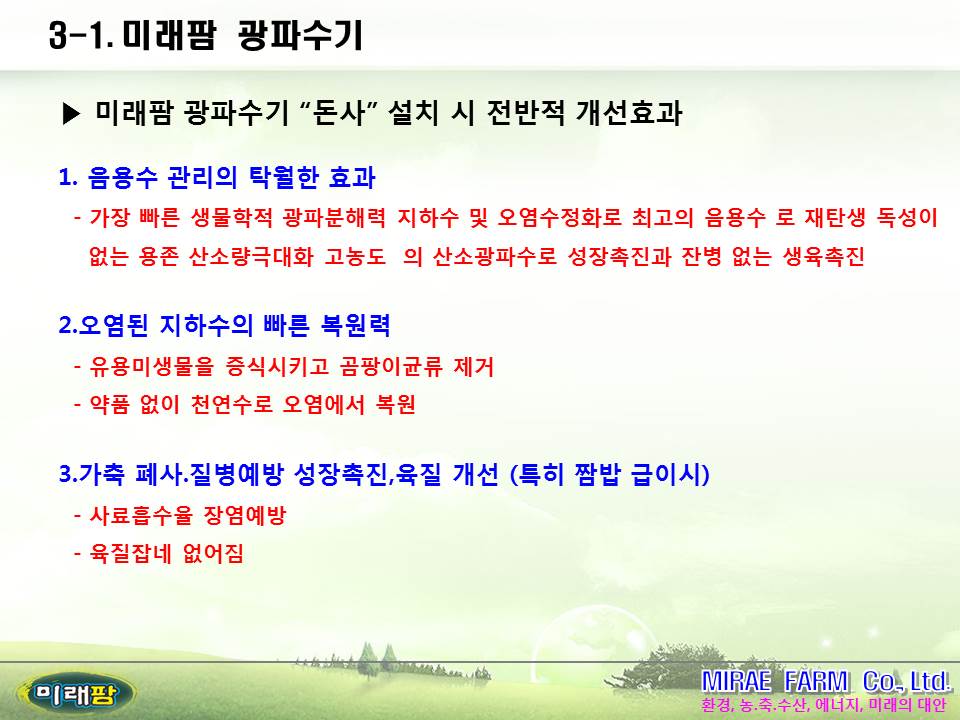 3-1. 미래팜 광파수기

▶ 미래팜 광파수기 "돈사" 설치 시 전반적 개선효과

1. 음용수 관리의 탁월한 효과

- 가장 빠른 생물학적 광파분해력 지하수 및 오염수정화로 최고의 음용수 로 재탄생 독성이 없는 용존 산소량극대화 고농도 의 산소광파수로 성장촉진과 잔병 없는 생육촉진

2.오염된 지하수의 빠른 복원력

- 유용미생물을 증식시키고 곰팡이균류 제거
- 약품 없이 천연수로 오염에서 복원

3.가축 폐사.질병예방 성장촉진,육질 개선 (특히 짬밥 급이시)

- 사료흡수율 장염예방
- 육질잡네 없어짐

미래팜

MIRAE FARM Co., Ltd.
환경, 농.축.수산, 에너지, 미래의 대안